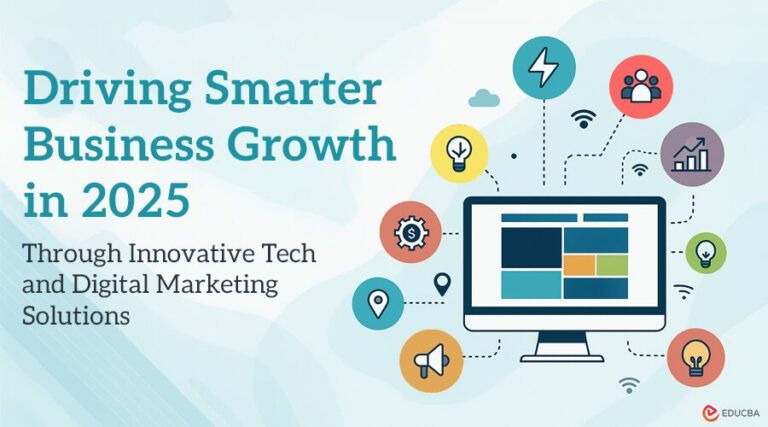 Driving Smarter Business Growth in 2025

Through Innovative Tech and Digital Marketing Solutions

EDUCBA